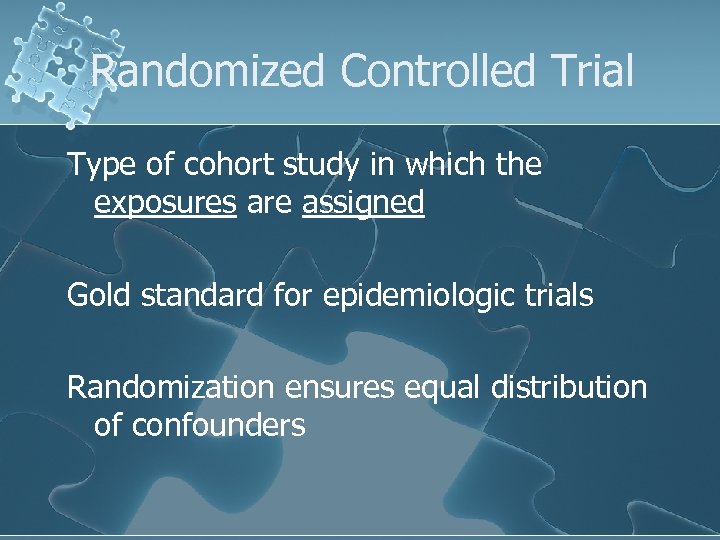 Randomized Controlled Trial

Type of cohort study in which the exposures are assigned

Gold standard for epidemiologic trials

Randomization ensures equal distribution of confounders